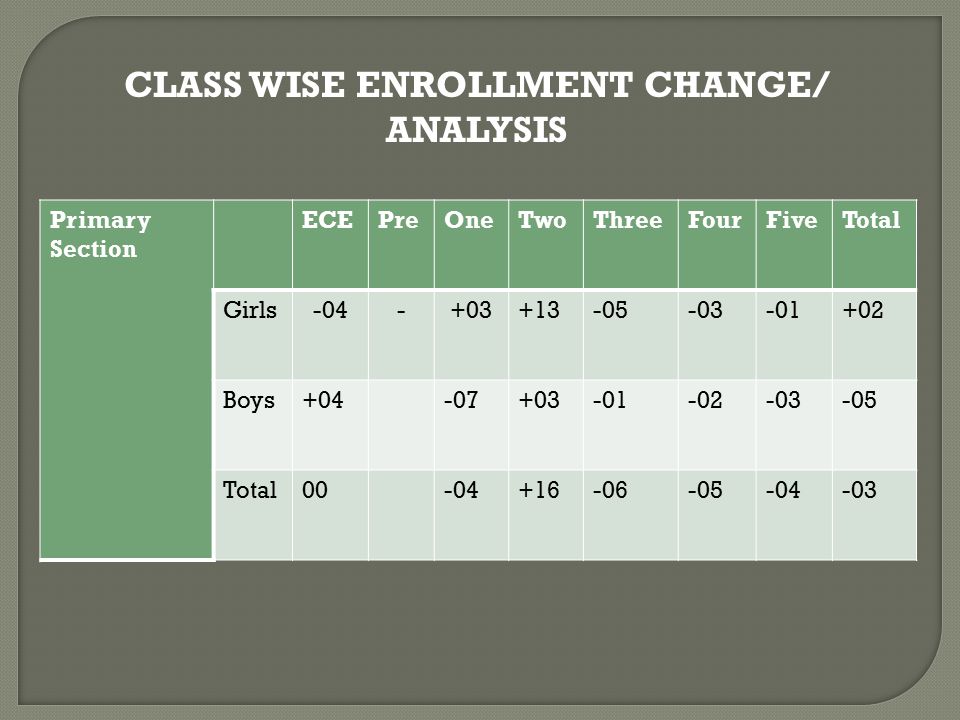 CLASS WISE ENROLLMENT CHANGE/ ANALYSIS

| Primary Section | | ECE | Pre | One | Two | Three | Four | Five | Total |
|---|---|---|---|---|---|---|---|---|---|
| | Girls | -04 | - | +03 | +13 | -05 | -03 | -01 | +02 |
| | Boys | +04 | | -07 | +03 | -01 | -02 | -03 | -05 |
| | Total | 00 | | -04 | +16 | -06 | -05 | -04 | -03 |